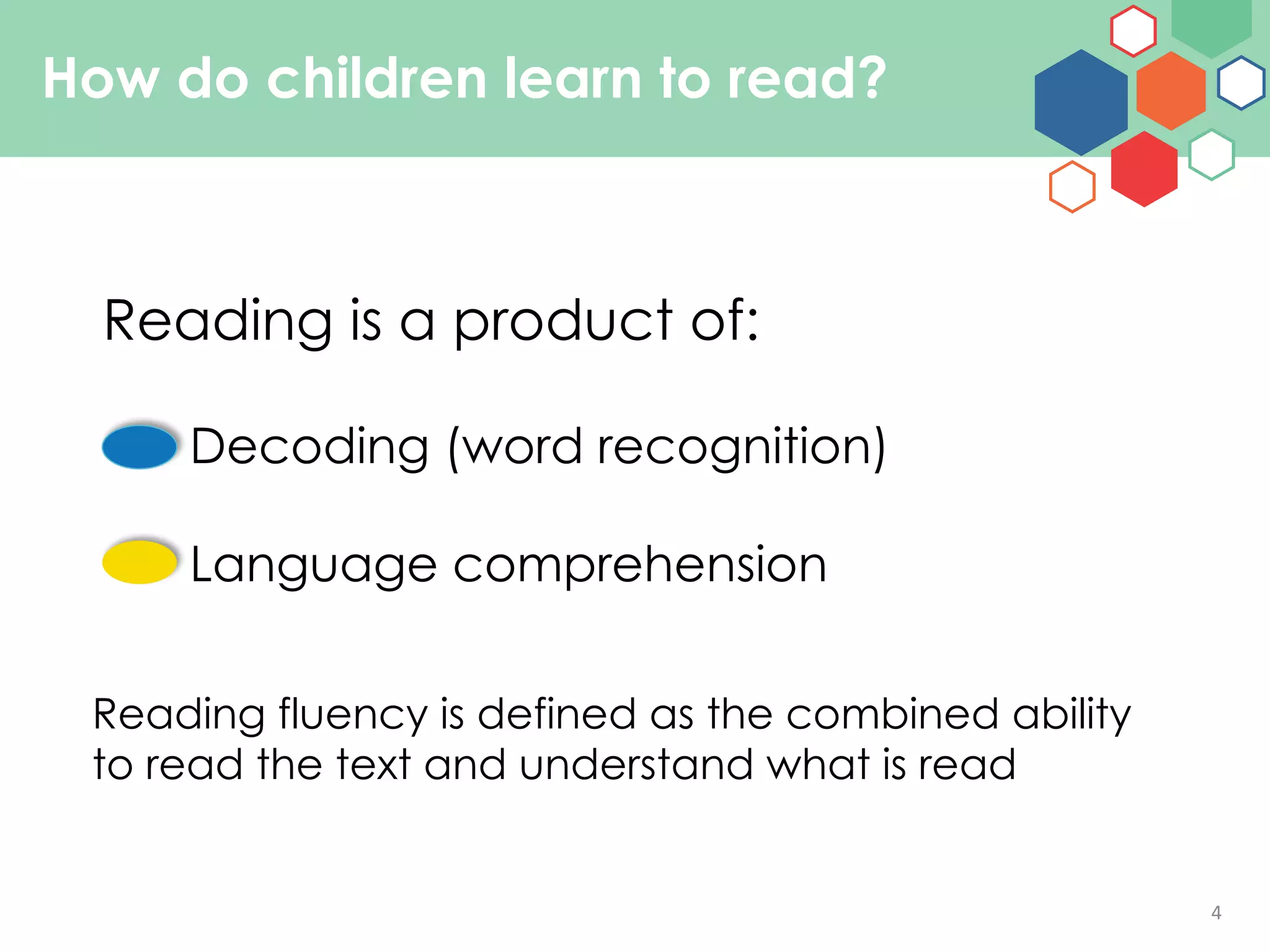 How do children learn to read?

Reading is a product of:

Decoding (word recognition)

Language comprehension

Reading fluency is defined as the combined ability to read the text and understand what is read

4